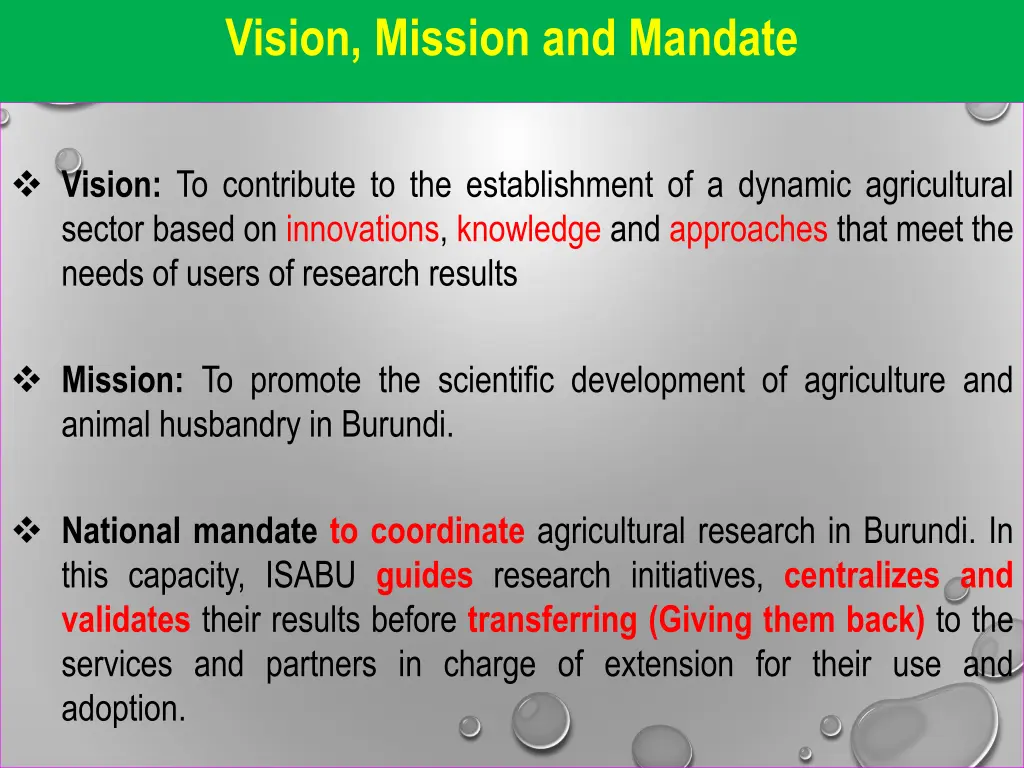 Vision, Mission and Mandate

❖ Vision: To contribute to the establishment of a dynamic agricultural sector based on innovations, knowledge and approaches that meet the needs of users of research results

❖ Mission: To promote the scientific development of agriculture and animal husbandry in Burundi.

❖ National mandate to coordinate agricultural research in Burundi. In this capacity, ISABU guides research initiatives, centralizes and validates their results before transferring (Giving them back) to the services and partners in charge of extension for their use and adoption.